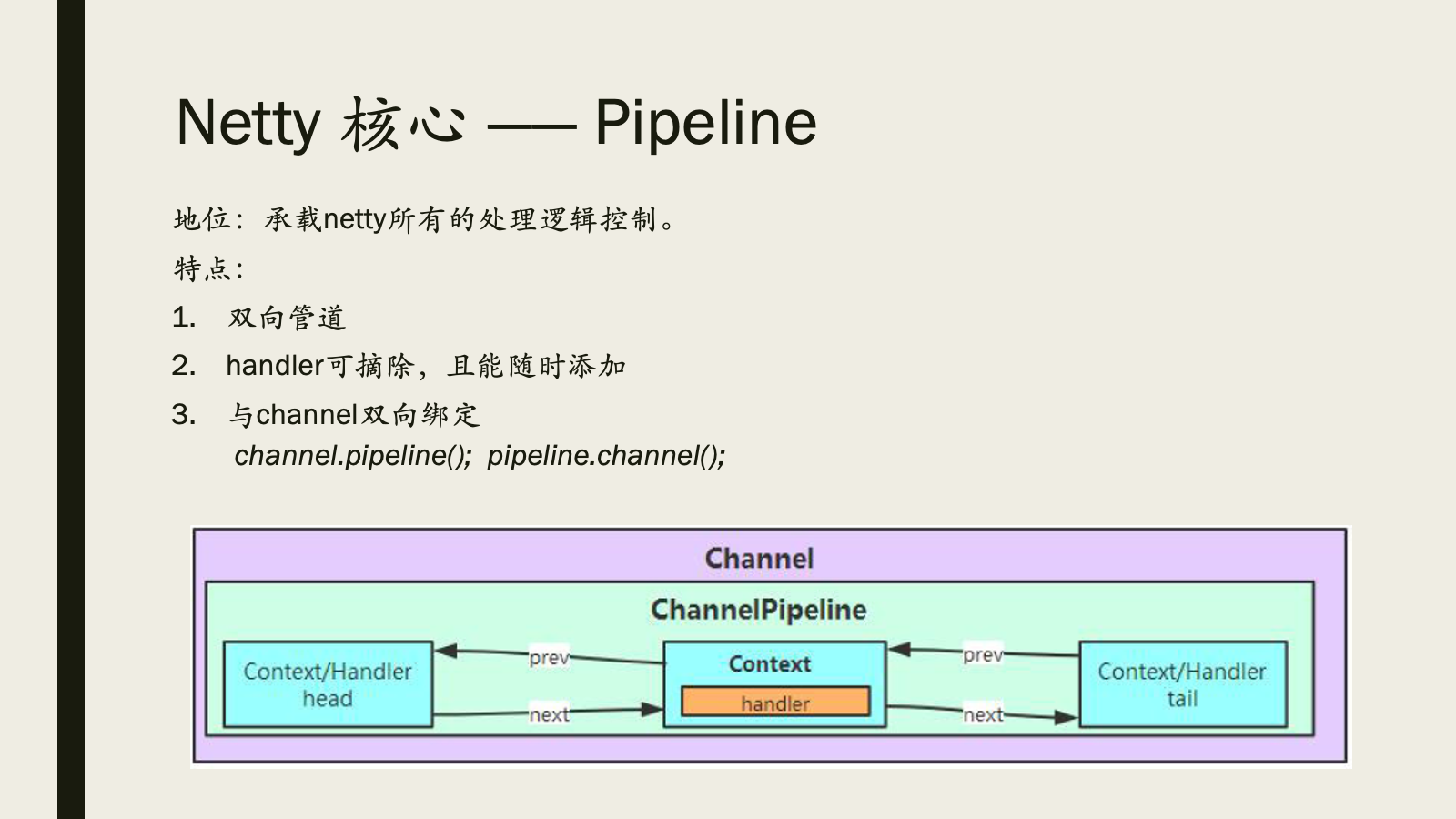 Netty 核心 —— Pipeline

地位：承载netty所有的处理逻辑控制。

特点：

1. 双向管道

2. handler可摘除，且能随时添加

3. 与channel双向绑定
channel.pipeline(); pipeline.channel();

Channel

ChannelPipeline

Context/Handler
head

prev

next

Context

handler

prev

next

Context/Handler
tail